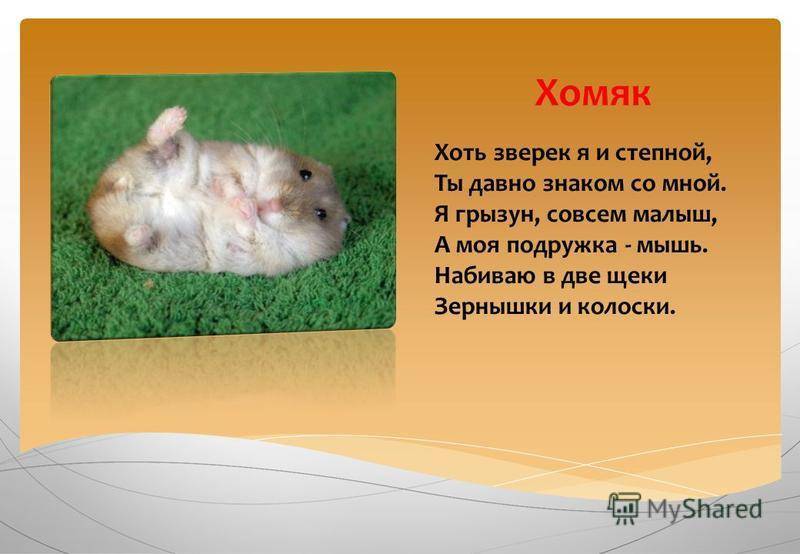 Хомяк

Хоть зверек я и степной,
Ты давно знаком со мной.
Я грызун, совсем малыш,
А моя подружка - мышь.
Набиваю в две щеки
Зернышки и колоски.

MyShared